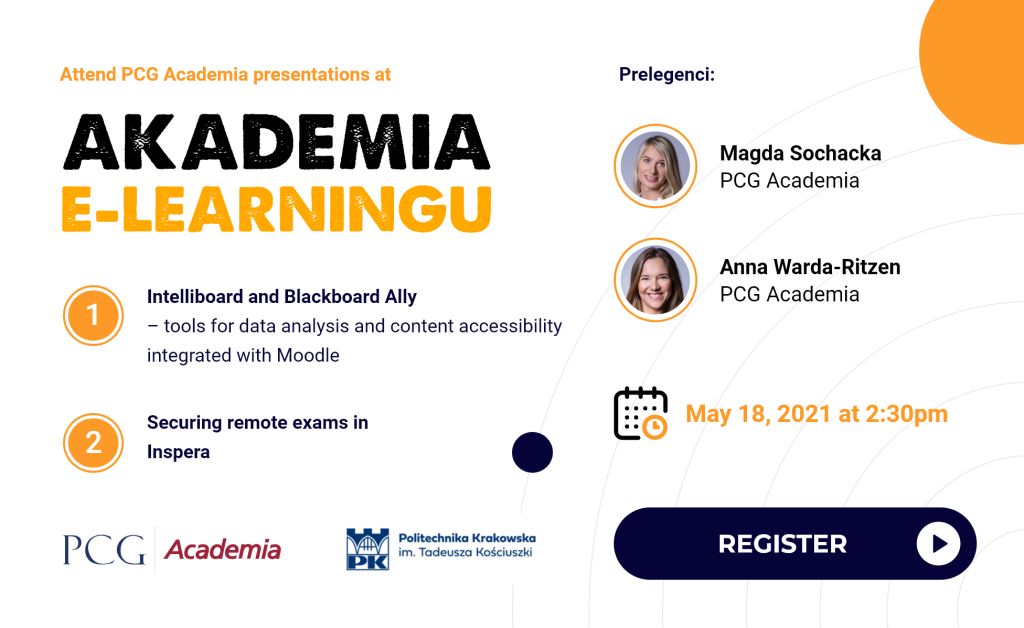 Attend PCG Academia presentations at

AKADEMIA
E-LEARNINGU

1
Intelliboard and Blackboard Ally
– tools for data analysis and content accessibility integrated with Moodle

2
Securing remote exams in Inspera

PCG Academia

PK
Politechnika Krakowska
im. Tadeusza Kościuszki

Prelegenci:

Magda Sochacka
PCG Academia

Anna Warda-Ritzen
PCG Academia

May 18, 2021 at 2:30pm

REGISTER